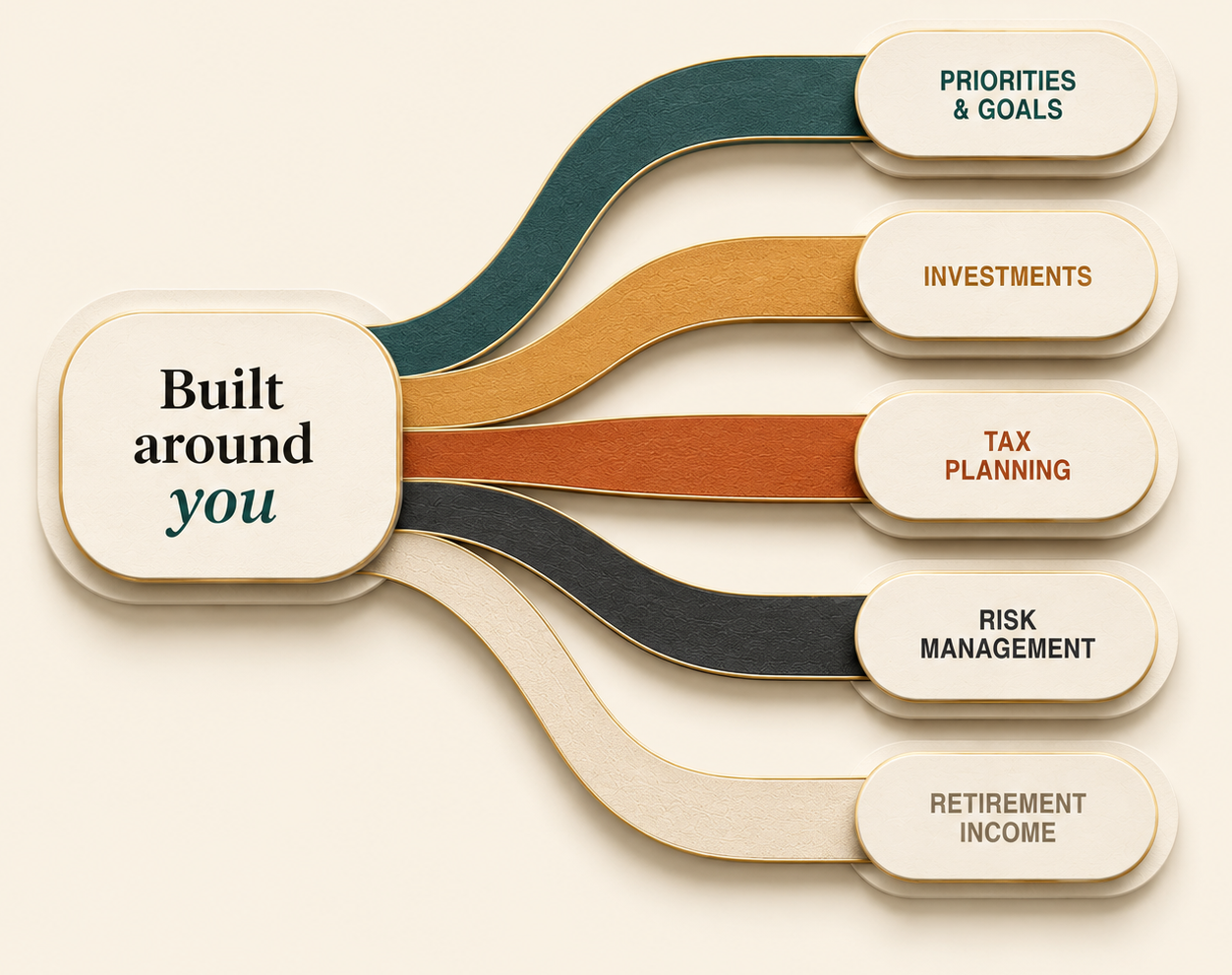 Built around you

PRIORITIES & GOALS

INVESTMENTS

TAX PLANNING

RISK MANAGEMENT

RETIREMENT INCOME